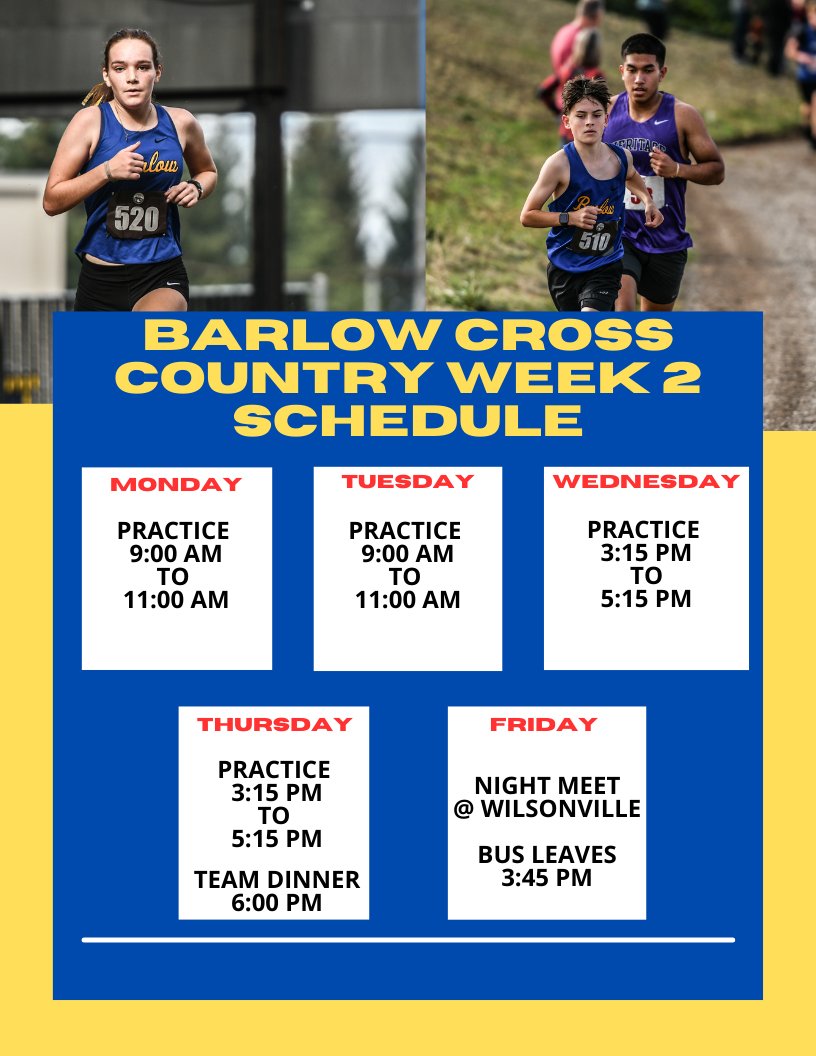 Barlow
520

Barlow
510

HERITAGE

BARLOW CROSS COUNTRY WEEK 2 SCHEDULE

MONDAY

PRACTICE
9:00 AM
TO
11:00 AM

TUESDAY

PRACTICE
9:00 AM
TO
11:00 AM

WEDNESDAY

PRACTICE
3:15 PM
TO
5:15 PM

THURSDAY

PRACTICE
3:15 PM
TO
5:15 PM

TEAM DINNER
6:00 PM

FRIDAY

NIGHT MEET
@ WILSONVILLE

BUS LEAVES
3:45 PM